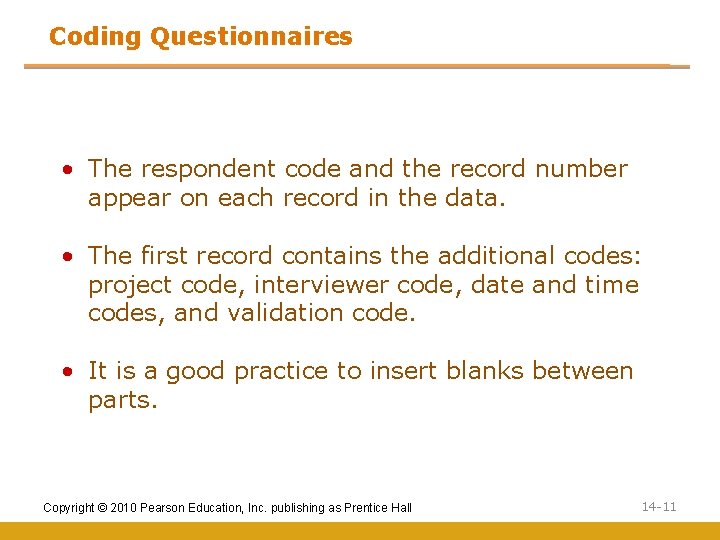 Coding Questionnaires

• The respondent code and the record number appear on each record in the data.

• The first record contains the additional codes: project code, interviewer code, date and time codes, and validation code.

• It is a good practice to insert blanks between parts.

Copyright © 2010 Pearson Education, Inc. publishing as Prentice Hall

14-11